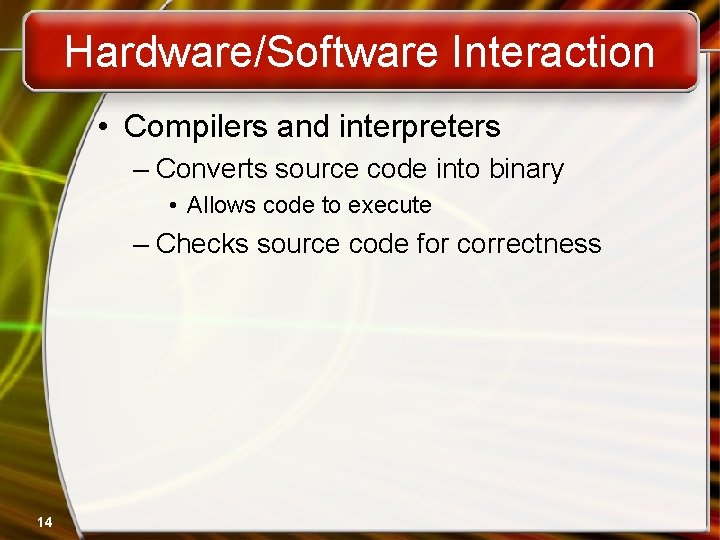 Hardware/Software Interaction

• Compilers and interpreters
– Converts source code into binary
• Allows code to execute
– Checks source code for correctness

14